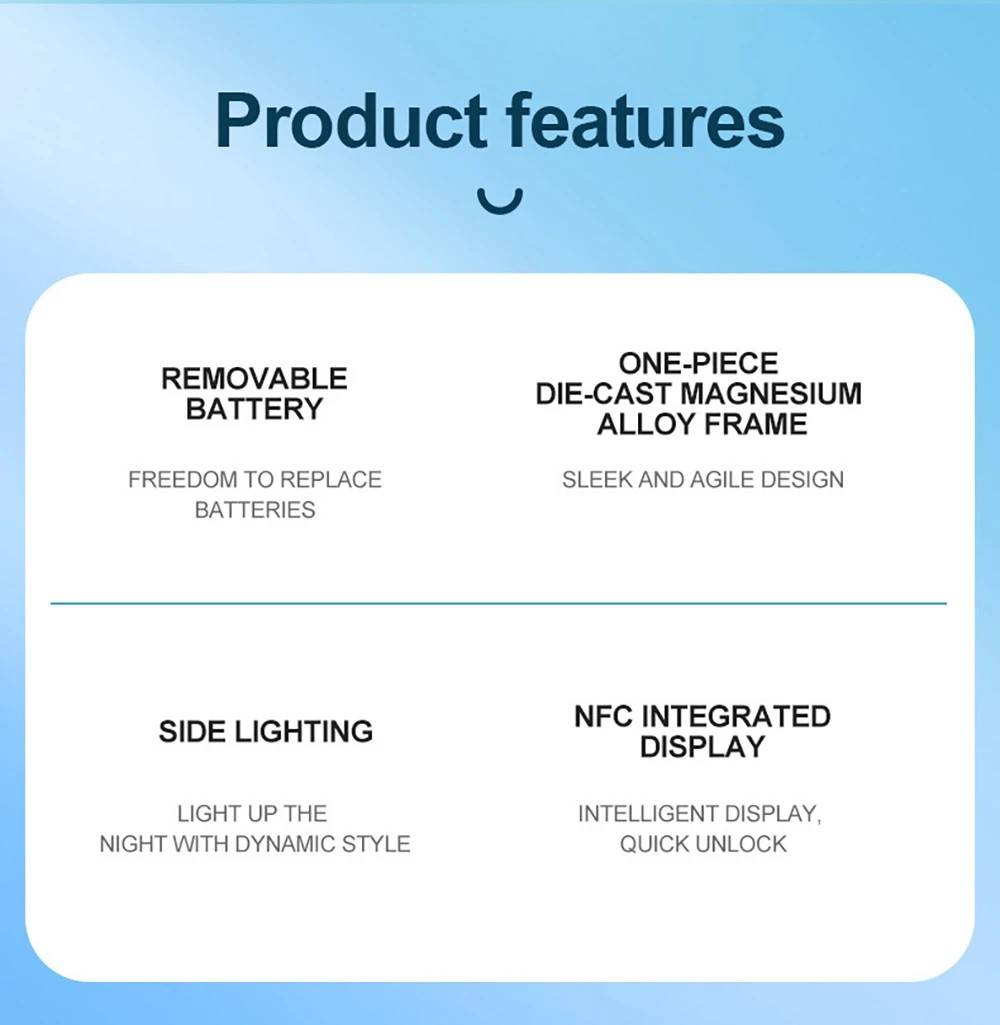 Product features

REMOVABLE BATTERY

FREEDOM TO REPLACE BATTERIES

ONE-PIECE DIE-CAST MAGNESIUM ALLOY FRAME

SLEEK AND AGILE DESIGN

SIDE LIGHTING

LIGHT UP THE NIGHT WITH DYNAMIC STYLE

NFC INTEGRATED DISPLAY

INTELLIGENT DISPLAY, QUICK UNLOCK